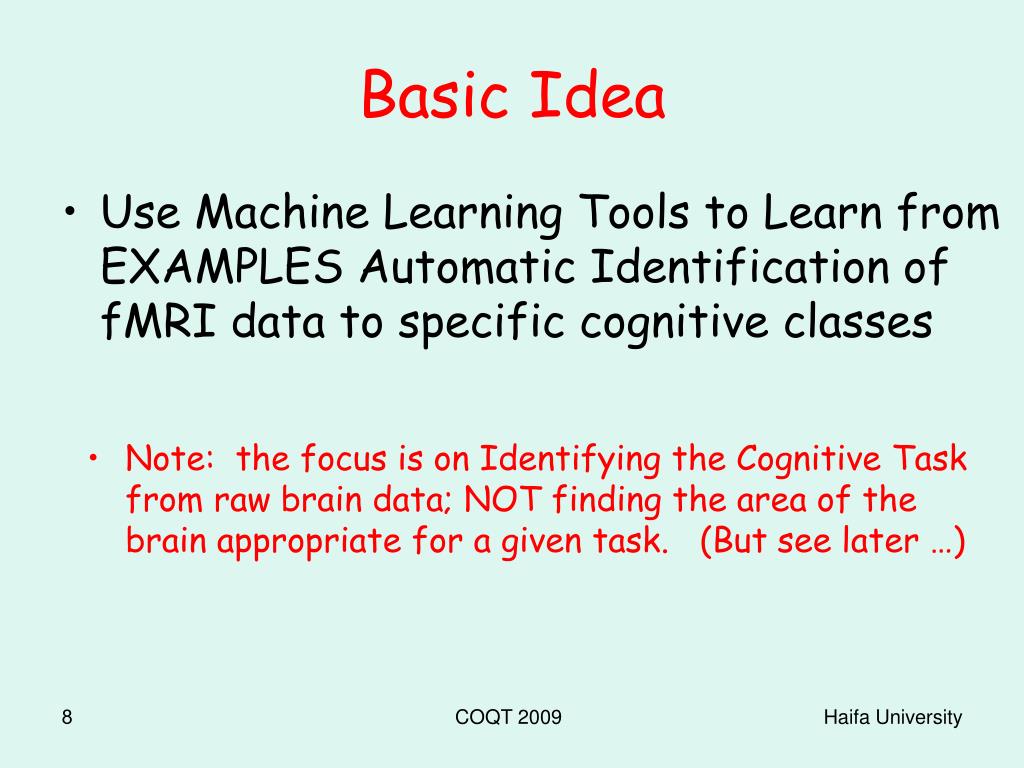 Basic Idea

• Use Machine Learning Tools to Learn from EXAMPLES Automatic Identification of fMRI data to specific cognitive classes

• Note: the focus is on Identifying the Cognitive Task from raw brain data; NOT finding the area of the brain appropriate for a given task. (But see later …)

8

COQT 2009

Haifa University